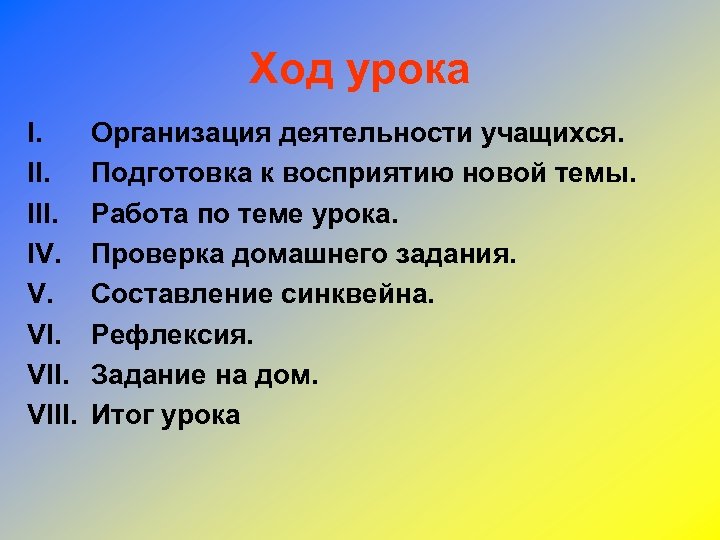 Ход урока

I. Организация деятельности учащихся.
II. Подготовка к восприятию новой темы.
III. Работа по теме урока.
IV. Проверка домашнего задания.
V. Составление синквейна.
VI. Рефлексия.
VII. Задание на дом.
VIII. Итог урока